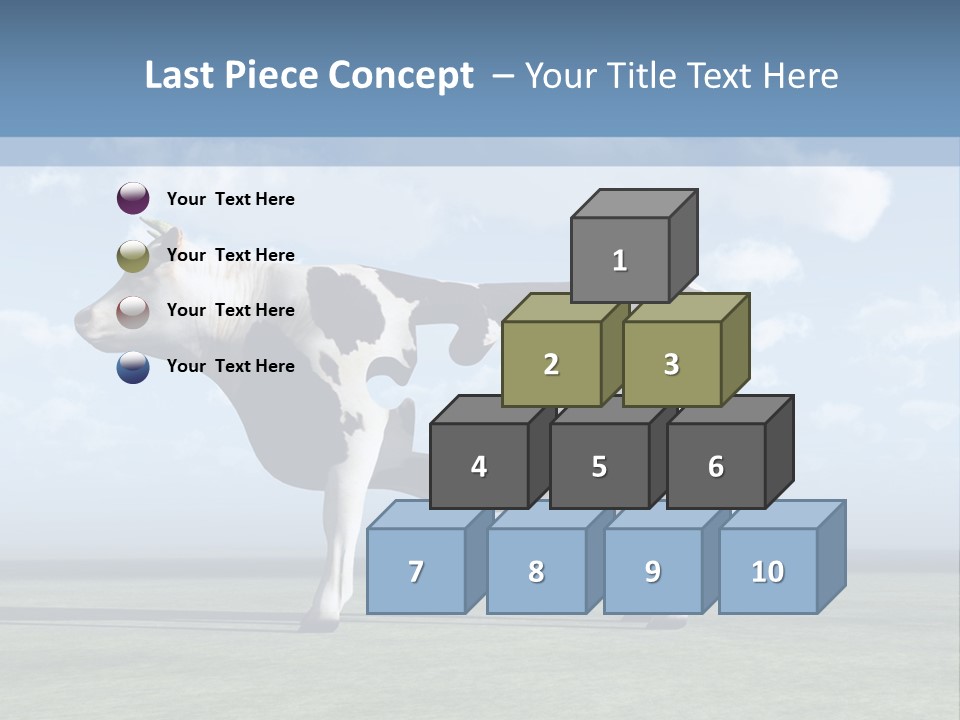 Last Piece Concept – Your Title Text Here

Your Text Here

Your Text Here

Your Text Here

Your Text Here

1

2

3

4

5

6

7

8

9

10